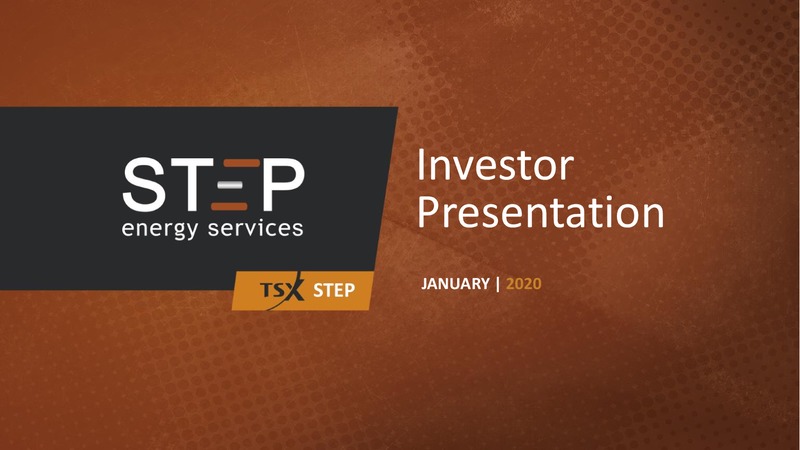 STEP
energy services

TSX STEP

Investor Presentation

JANUARY | 2020